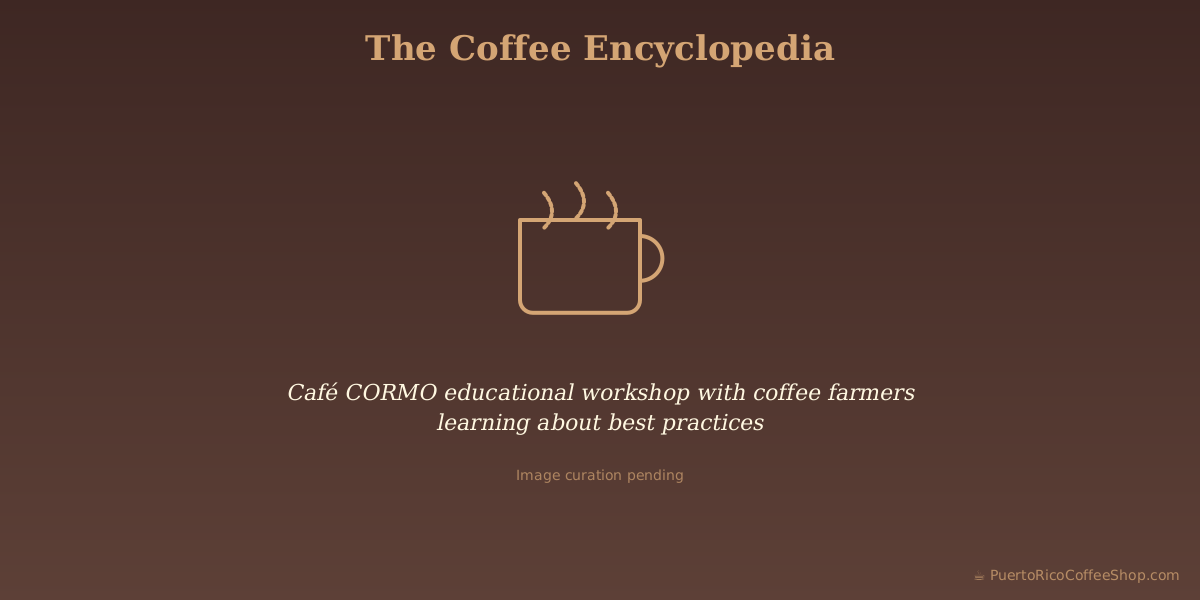 The Coffee Encyclopedia

Café CORMO educational workshop with coffee farmers learning about best practices

Image curation pending

☕ PuertoRicoCoffeeShop.com